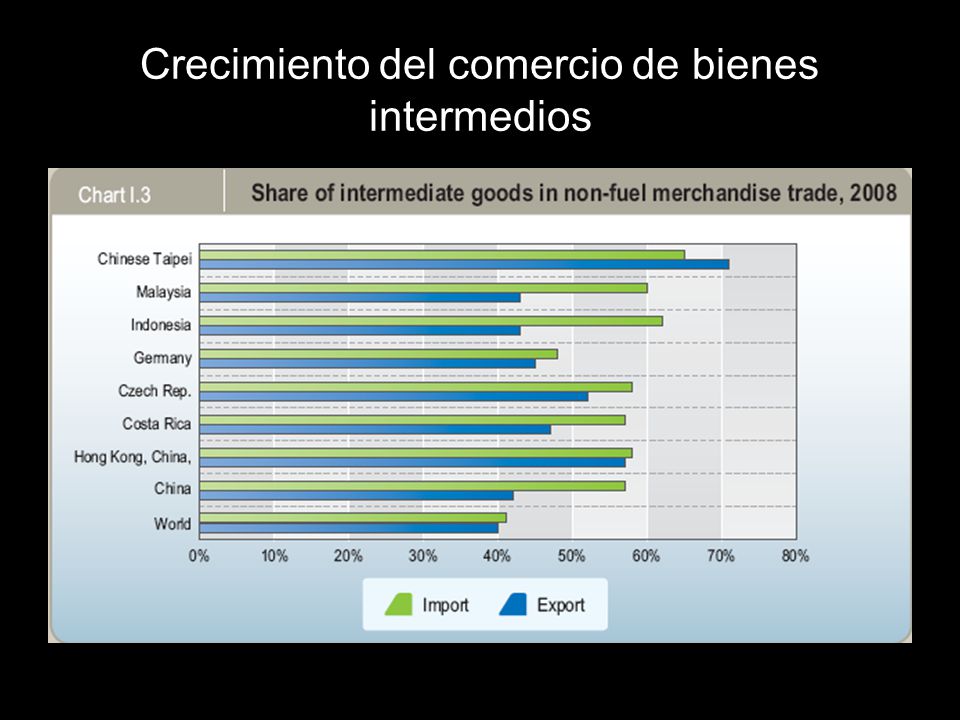 Crecimiento del comercio de bienes intermedios

Chart I.3

Share of intermediate goods in non-fuel merchandise trade, 2008

Chinese Taipei
Malaysia
Indonesia
Germany
Czech Rep.
Costa Rica
Hong Kong, China,
China
World

0%
10%
20%
30%
40%
50%
60%
70%
80%

Import
Export